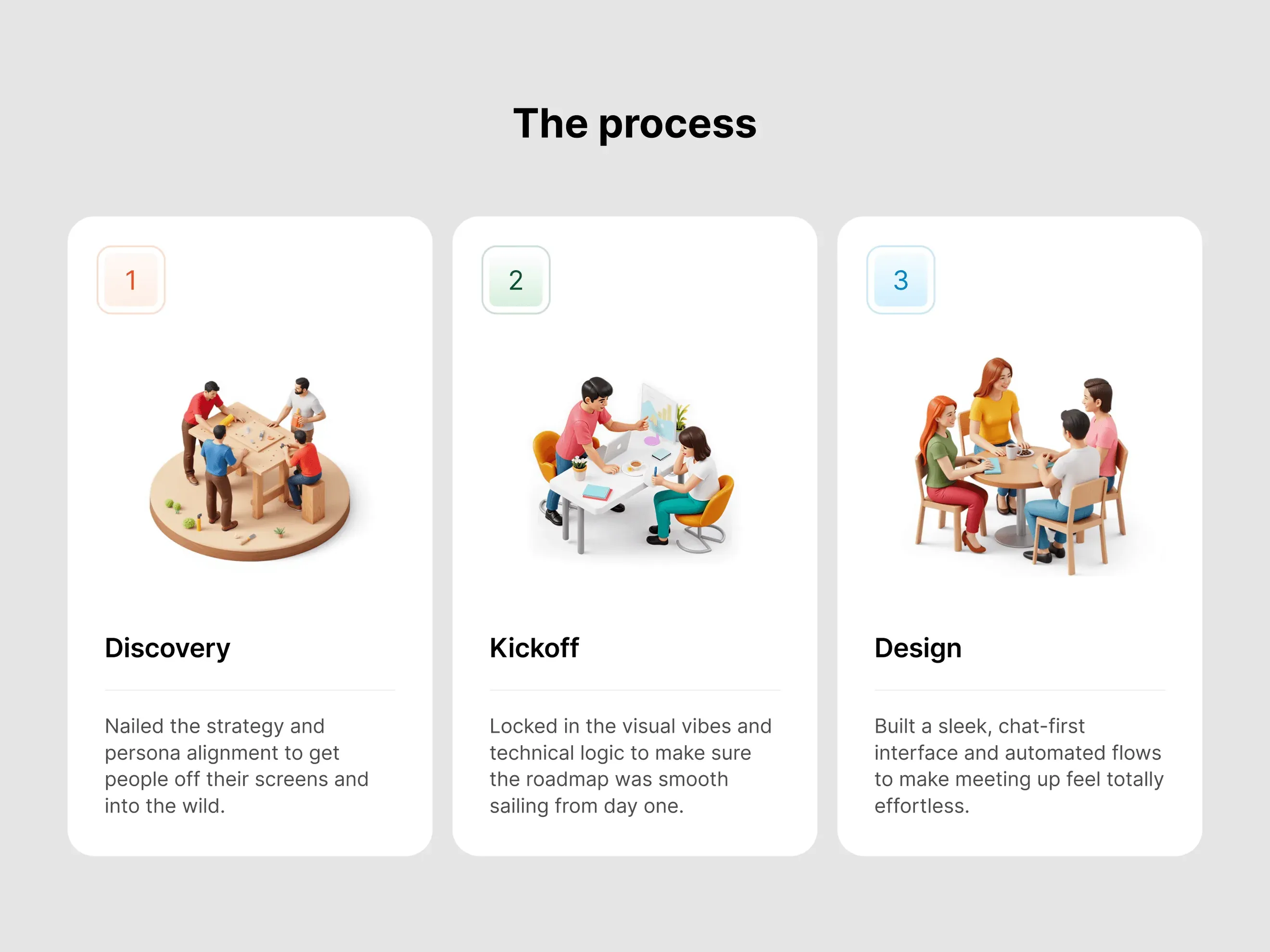 The process

1

Discovery

Nailed the strategy and persona alignment to get people off their screens and into the wild.

2

Kickoff

Locked in the visual vibes and technical logic to make sure the roadmap was smooth sailing from day one.

3

Design

Built a sleek, chat-first interface and automated flows to make meeting up feel totally effortless.